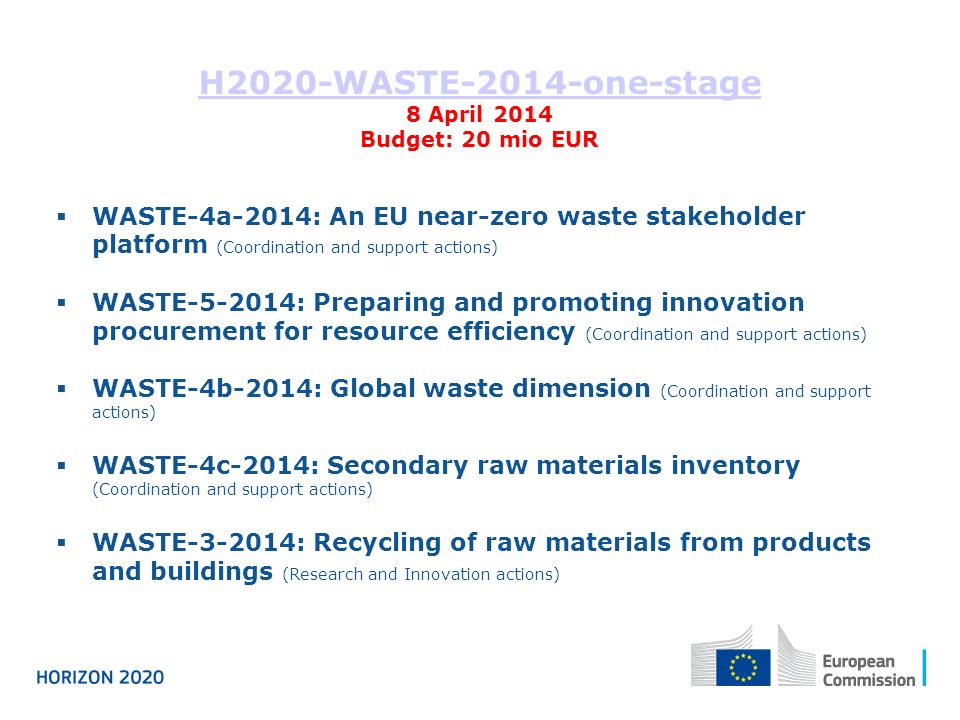 H2020-WASTE-2014-one-stage
8 April 2014
Budget: 20 mio EUR

▪ WASTE-4a-2014: An EU near-zero waste stakeholder platform (Coordination and support actions)

▪ WASTE-5-2014: Preparing and promoting innovation procurement for resource efficiency (Coordination and support actions)

▪ WASTE-4b-2014: Global waste dimension (Coordination and support actions)

▪ WASTE-4c-2014: Secondary raw materials inventory (Coordination and support actions)

▪ WASTE-3-2014: Recycling of raw materials from products and buildings (Research and Innovation actions)

HORIZON 2020

European Commission